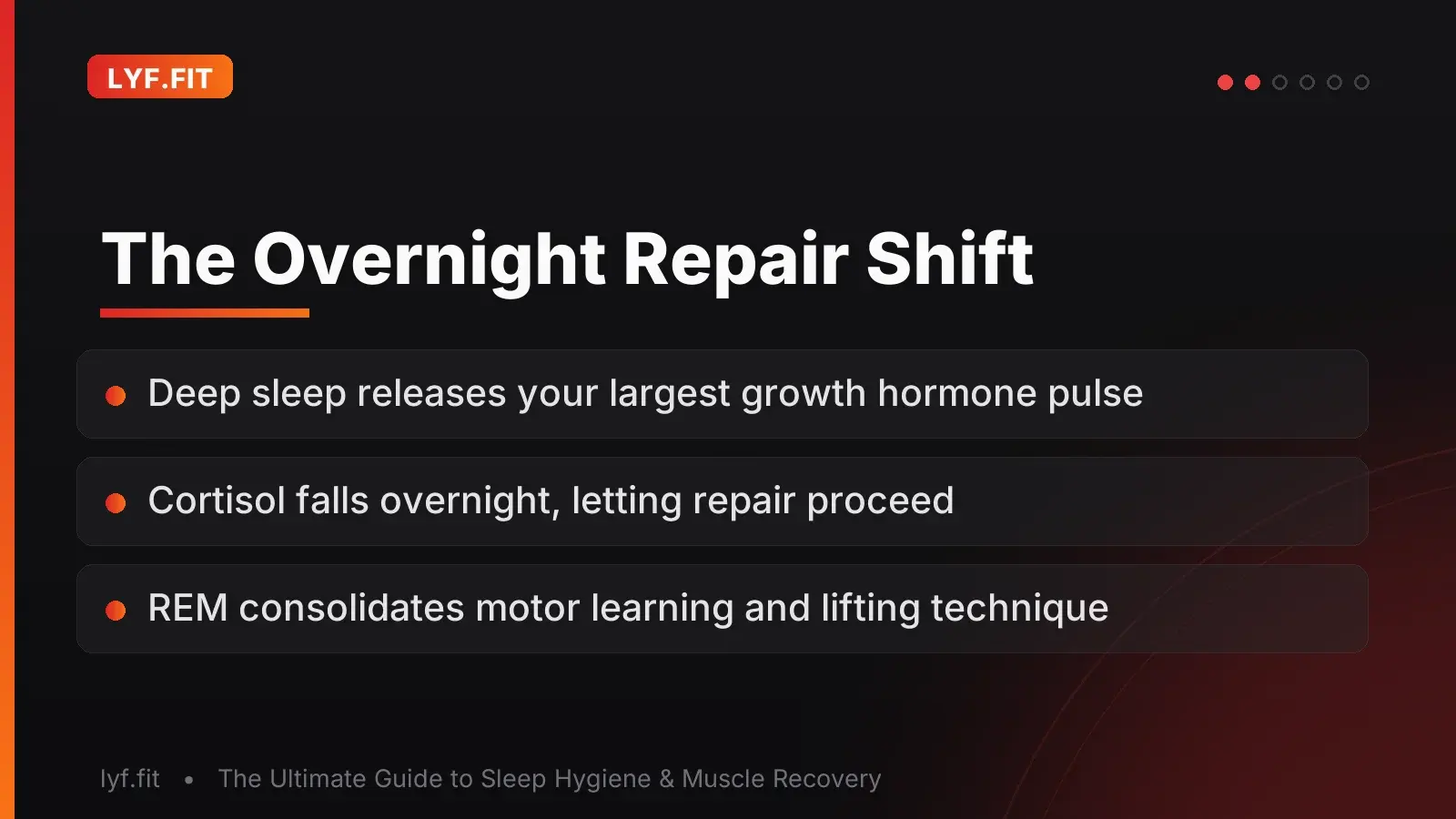 LYF.FIT

The Overnight Repair Shift

Deep sleep releases your largest growth hormone pulse

Cortisol falls overnight, letting repair proceed

REM consolidates motor learning and lifting technique

lyf.fit • The Ultimate Guide to Sleep Hygiene & Muscle Recovery